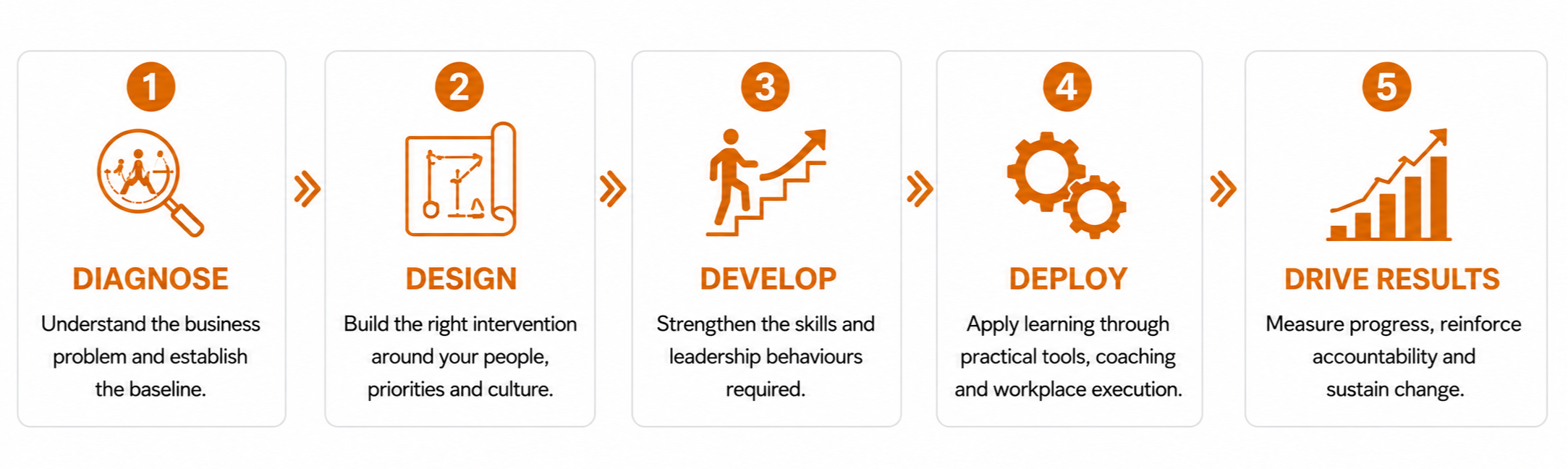 1

DIAGNOSE

Understand the business problem and establish the baseline.

2

DESIGN

Build the right intervention around your people, priorities and culture.

3

DEVELOP

Strengthen the skills and leadership behaviours required.

4

DEPLOY

Apply learning through practical tools, coaching and workplace execution.

5

DRIVE RESULTS

Measure progress, reinforce accountability and sustain change.